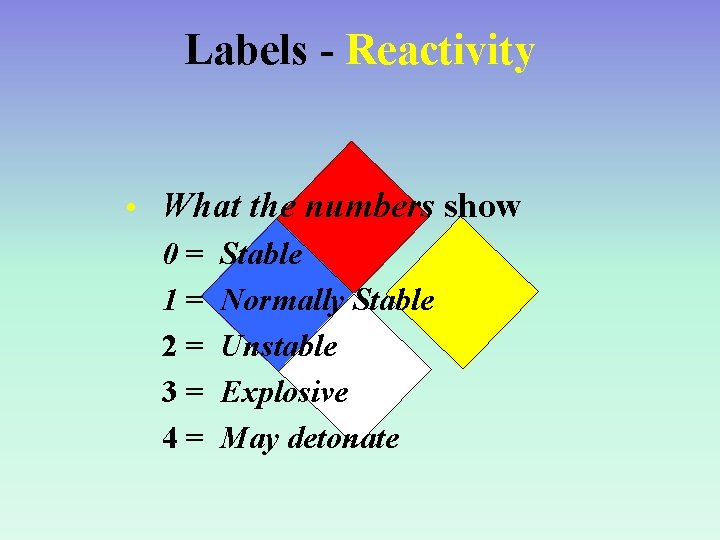 Labels - Reactivity

• What the numbers show

0 = Stable

1 = Normally Stable

2 = Unstable

3 = Explosive

4 = May detonate